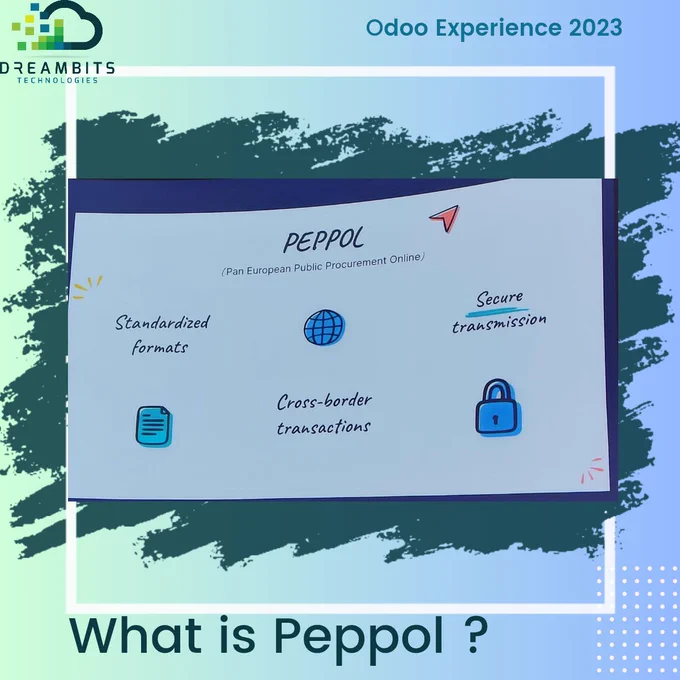 DREAMBITS
TECHNOLOGIES

Odoo Experience 2023

PEPPOL
(Pan European Public Procurement Online)

Standardized formats

Secure transmission

Cross-border transactions

What is Peppol ?